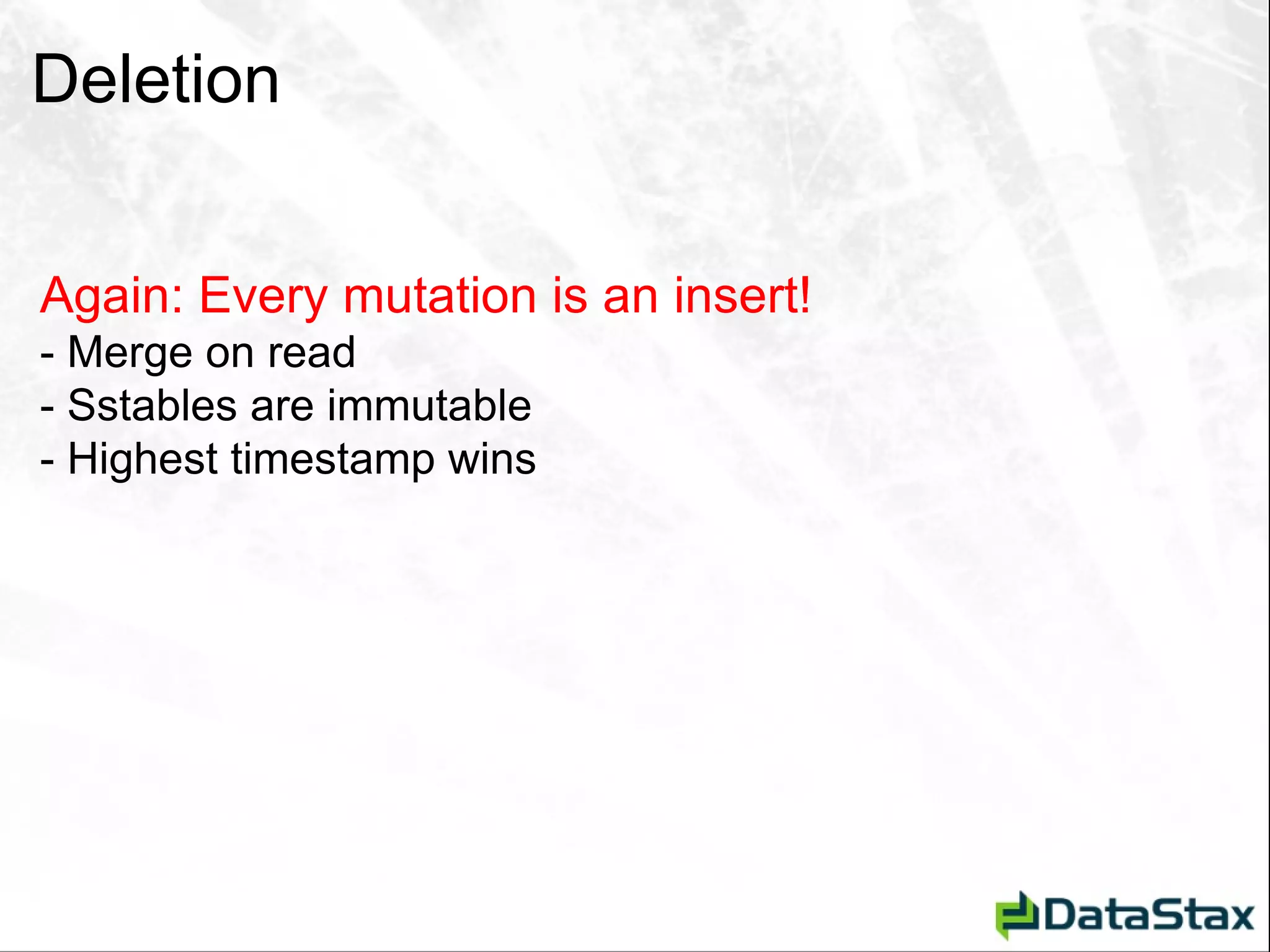 Deletion

Again: Every mutation is an insert!
- Merge on read
- Sstables are immutable
- Highest timestamp wins

DataStax